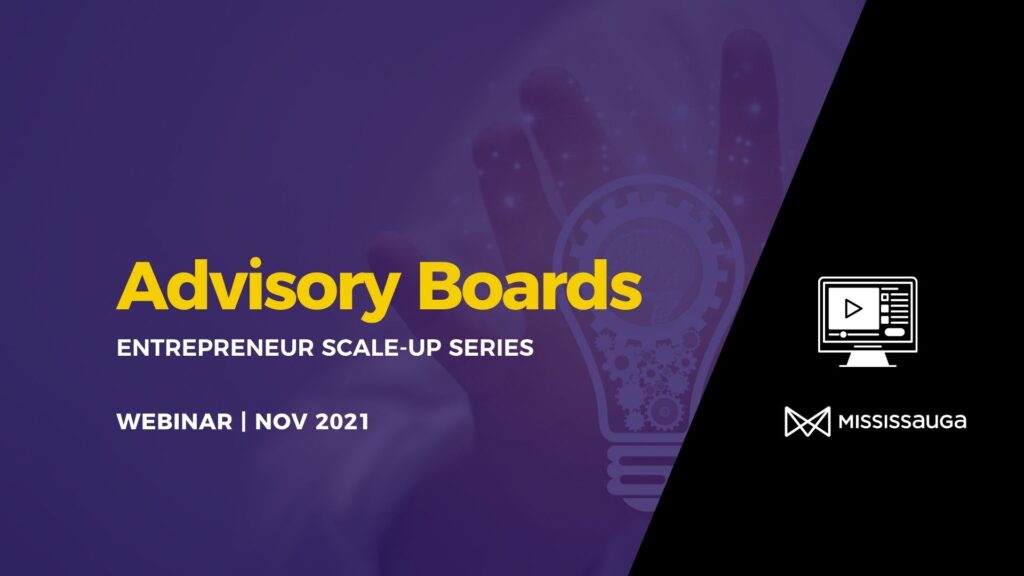 Advisory Boards

ENTREPRENEUR SCALE-UP SERIES

WEBINAR | NOV 2021

MISSISSAUGA